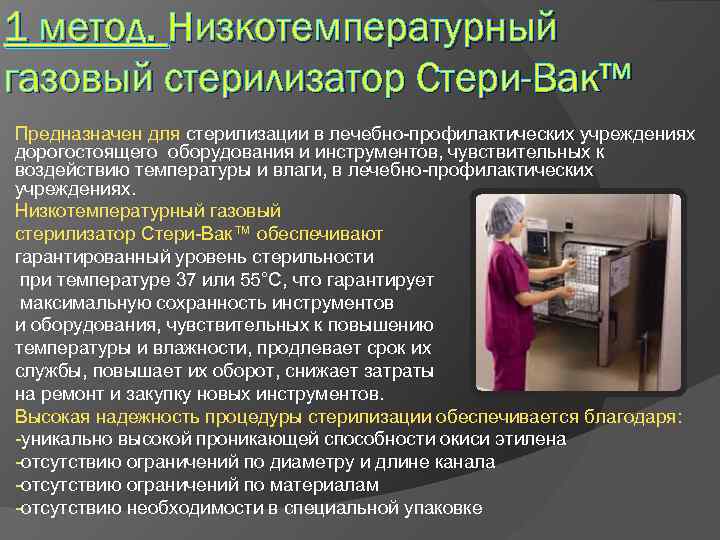 1 метод. Низкотемпературный газовый стерилизатор Стери-Вак™

Предназначен для стерилизации в лечебно-профилактических учреждениях дорогостоящего оборудования и инструментов, чувствительных к воздействию температуры и влаги, в лечебно-профилактических учреждениях.

Низкотемпературный газовый стерилизатор Стери-Вак™ обеспечивают гарантированный уровень стерильности при температуре 37 или 55°С, что гарантирует максимальную сохранность инструментов и оборудования, чувствительных к повышению температуры и влажности, продлевает срок их службы, повышает их оборот, снижает затраты на ремонт и закупку новых инструментов.

Высокая надежность процедуры стерилизации обеспечивается благодаря:
-уникально высокой проникающей способности окиси этилена
-отсутствию ограничений по диаметру и длине канала
-отсутствию ограничений по материалам
-отсутствию необходимости в специальной упаковке